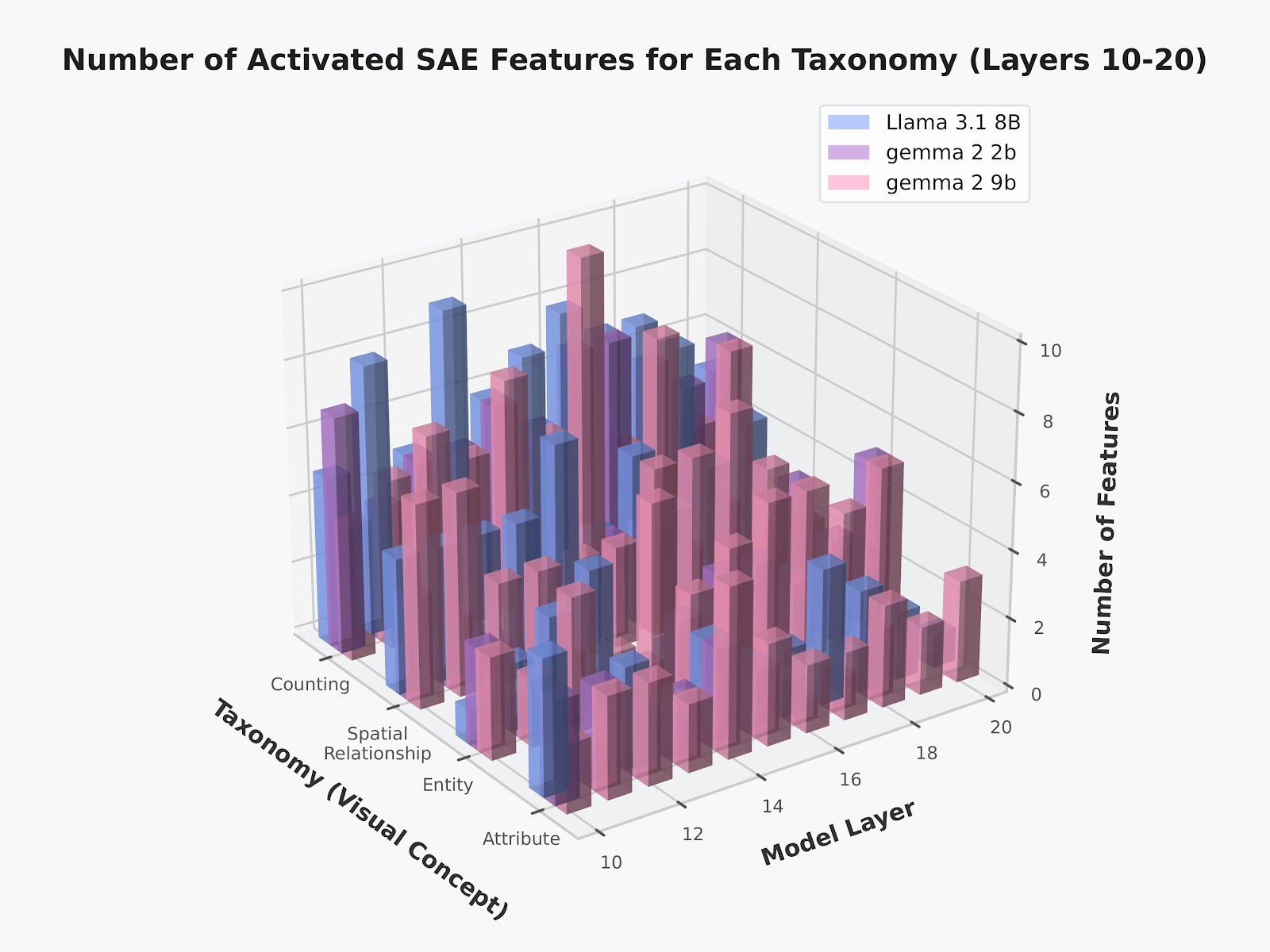 Number of Activated SAE Features for Each Taxonomy (Layers 10-20)

Llama 3.1 8B
gemma 2 2b
gemma 2 9b

10
8
6
4
2
0

Number of Features

Counting
Spatial Relationship
Entity
Attribute

Taxonomy (Visual Concept)

10
12
14
16
18
20

Model Layer